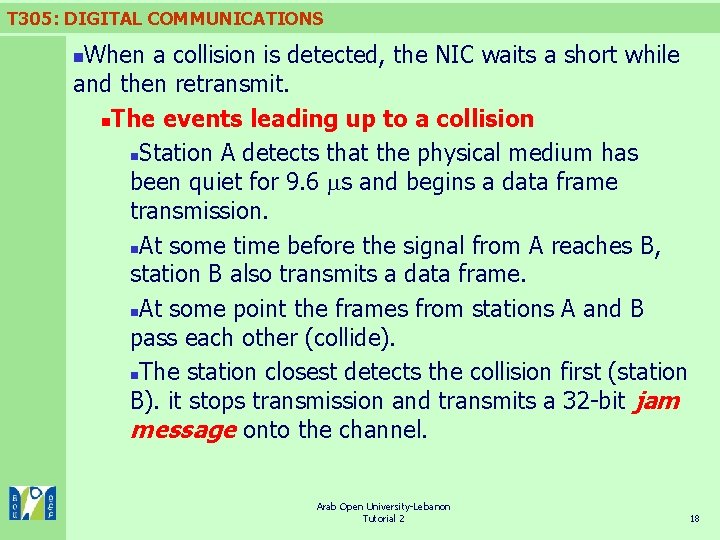 T305: DIGITAL COMMUNICATIONS

When a collision is detected, the NIC waits a short while and then retransmit.

The events leading up to a collision

Station A detects that the physical medium has been quiet for 9.6 $\mu$s and begins a data frame transmission.

At some time before the signal from A reaches B, station B also transmits a data frame.

At some point the frames from stations A and B pass each other (collide).

The station closest detects the collision first (station B). it stops transmission and transmits a 32-bit jam message onto the channel.

Arab Open University-Lebanon
Tutorial 2

18